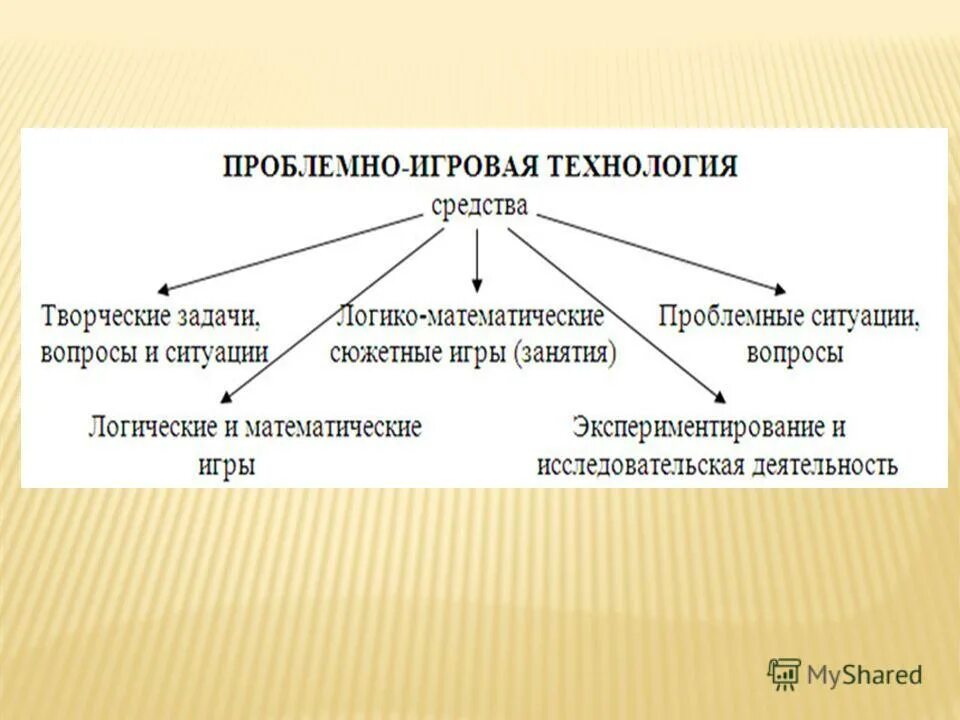 ПРОБЛЕМНО-ИГРОВАЯ ТЕХНОЛОГИЯ

средства

Творческие задачи, вопросы и ситуации

Логико-математические сюжетные игры (занятия)

Проблемные ситуации, вопросы

Логические и математические игры

Экспериментирование и исследовательская деятельность

MyShared